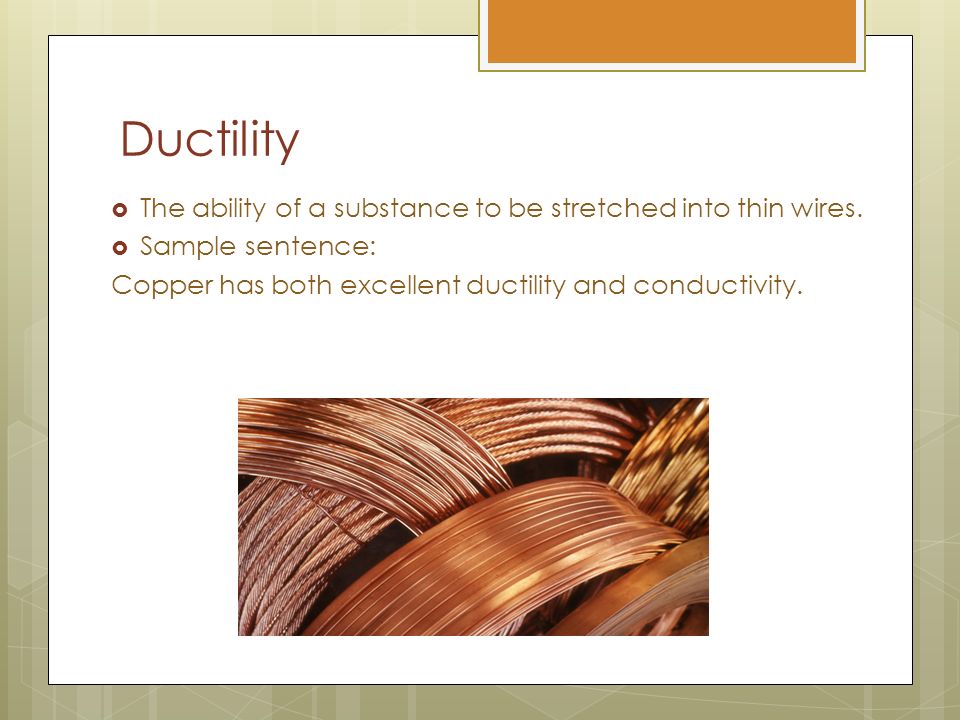 Ductility

The ability of a substance to be stretched into thin wires.

Sample sentence:

Copper has both excellent ductility and conductivity.